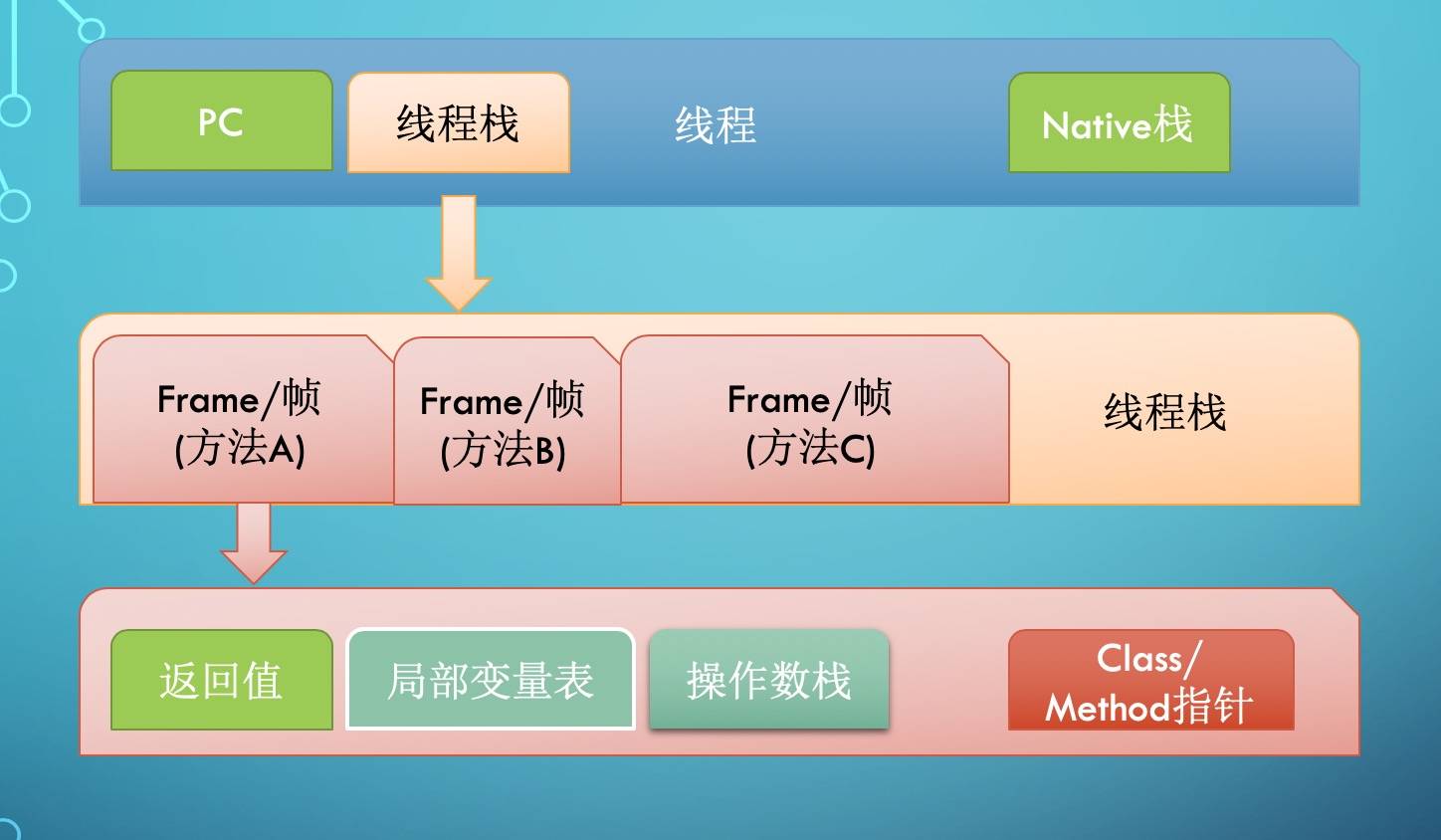 PC

线程栈

线程

Native栈

Frame/帧
(方法A)

Frame/帧
(方法B)

Frame/帧
(方法C)

线程栈

返回值

局部变量表

操作数栈

Class/
Method指针